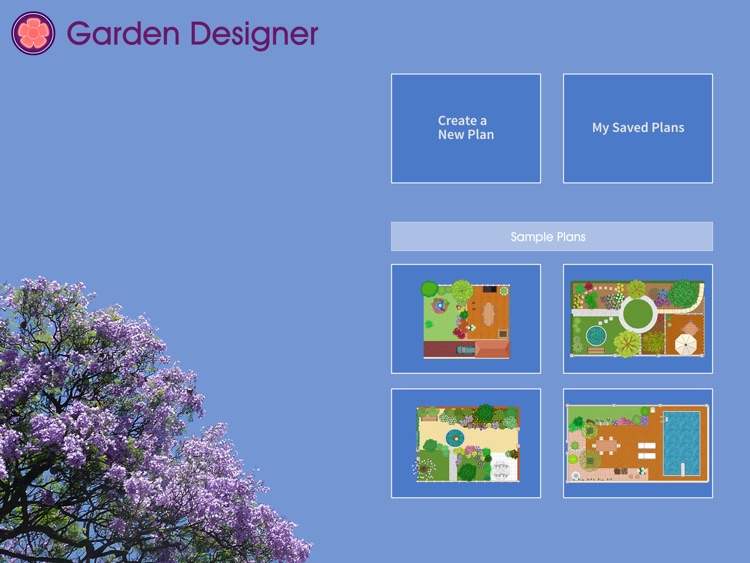 Garden Designer

Create a New Plan

My Saved Plans

Sample Plans